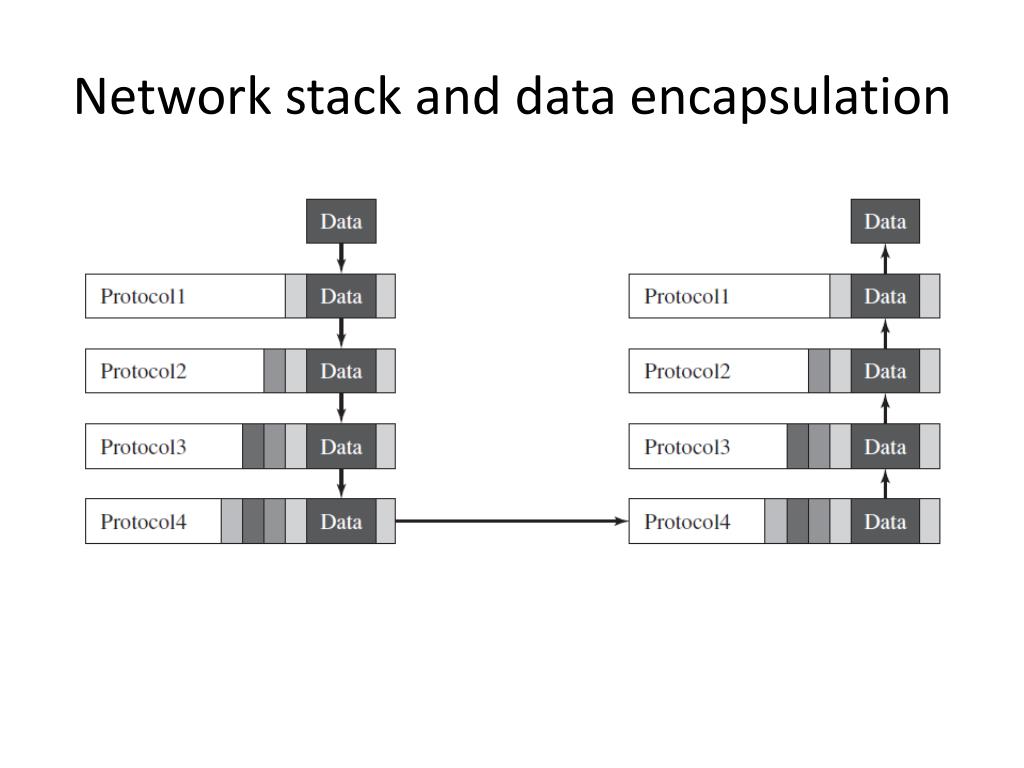 Network stack and data encapsulation

Data

Protocol1 Data

Protocol2 Data

Protocol3 Data

Protocol4 Data

Data

Protocol1 Data

Protocol2 Data

Protocol3 Data

Protocol4 Data